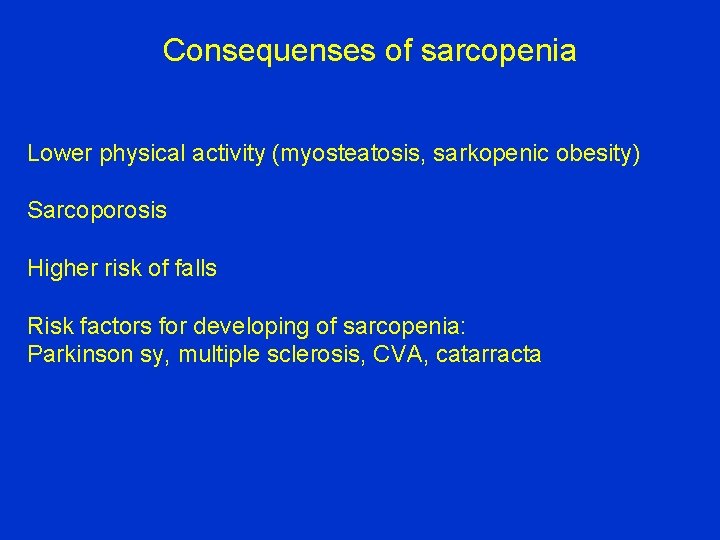 Consequenses of sarcopenia

Lower physical activity (myosteatosis, sarkopenic obesity)

Sarcoporosis

Higher risk of falls

Risk factors for developing of sarcopenia:
Parkinson sy, multiple sclerosis, CVA, catarracta